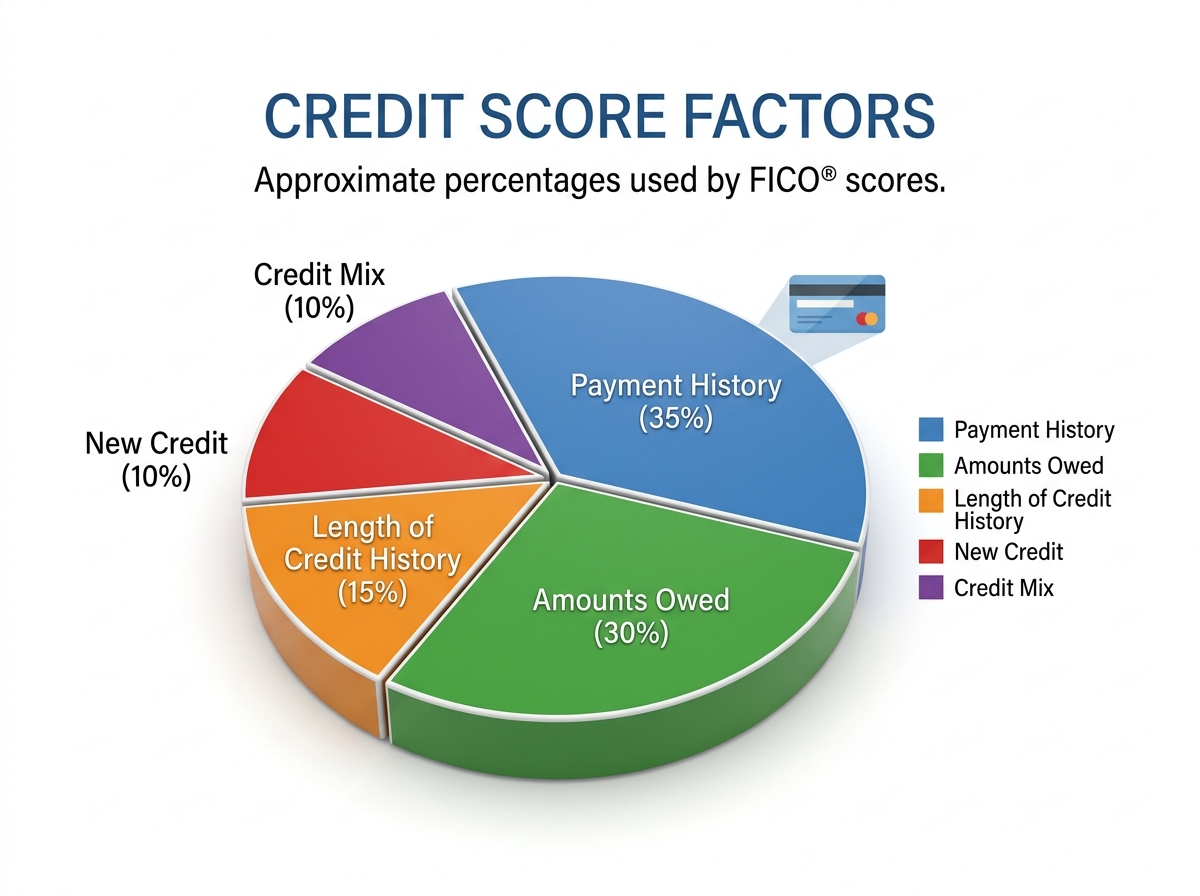 CREDIT SCORE FACTORS

Approximate percentages used by FICO® scores.

Credit Mix
(10%)

Payment History
(35%)

New Credit
(10%)

Length of Credit History
(15%)

Amounts Owed
(30%)

Payment History
Amounts Owed
Length of Credit History
New Credit
Credit Mix